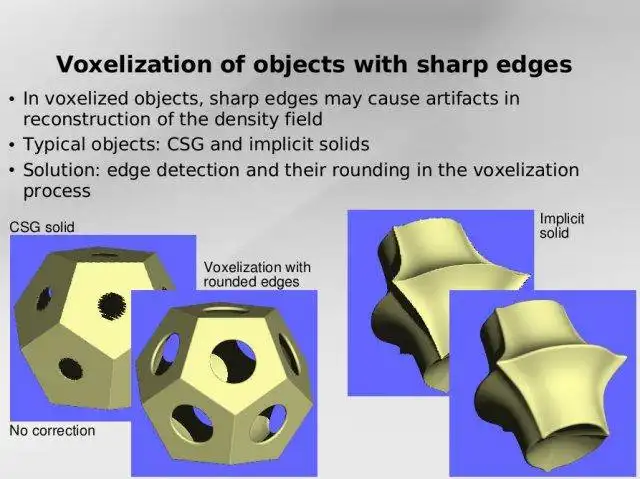 Voxelization of objects with sharp edges

• In voxelized objects, sharp edges may cause artifacts in reconstruction of the density field
• Typical objects: CSG and implicit solids
• Solution: edge detection and their rounding in the voxelization process

CSG solid

Voxelization with rounded edges

No correction

Implicit solid